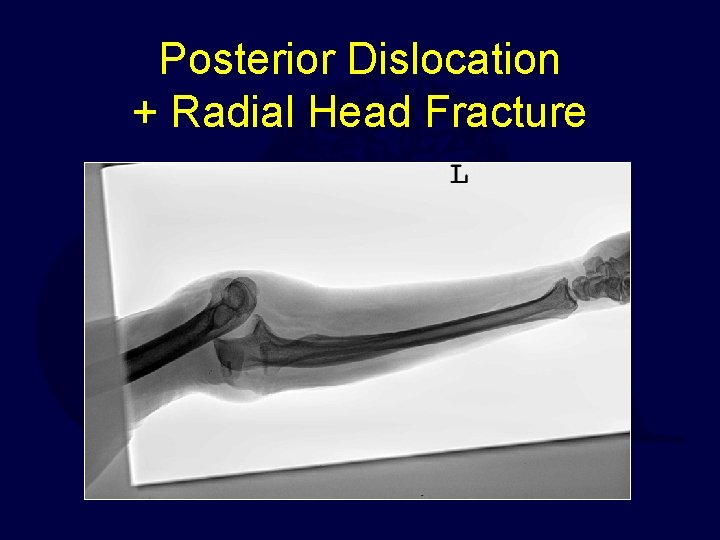 Posterior Dislocation
+ Radial Head Fracture

L